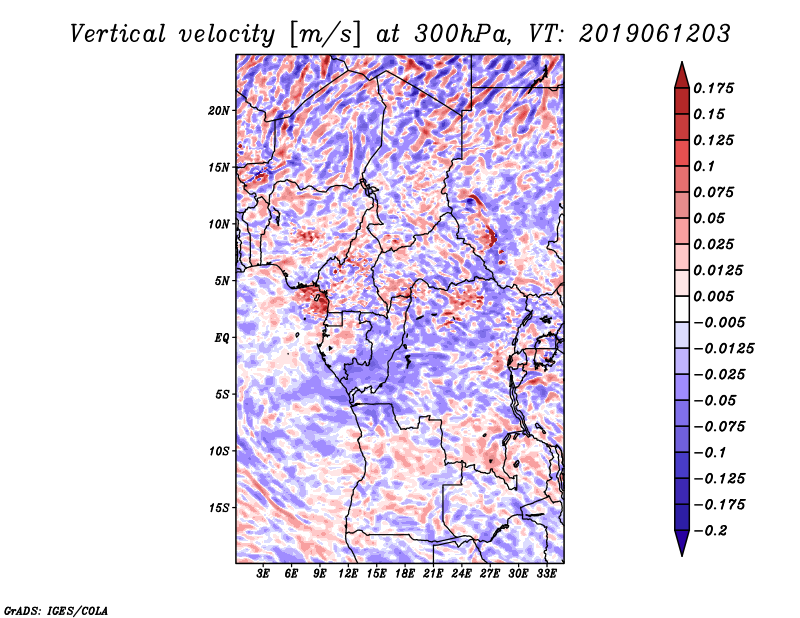 Vertical velocity [m/s] at 300hPa, VT: 2019061203

20N
15N
10N
5N
EQ
5S
10S
15S

3E 6E 9E 12E 15E 18E 21E 24E 27E 30E 33E

0.175
0.15
0.125
0.1
0.075
0.05
0.025
0.0125
0.005
−0.005
−0.0125
−0.025
−0.05
−0.075
−0.1
−0.125
−0.175
−0.2

GrADS: IGES/COLA